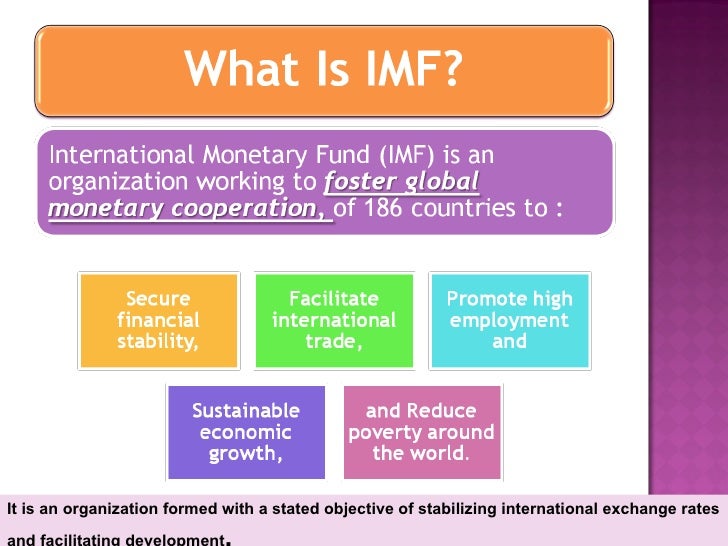 What Is IMF?

International Monetary Fund (IMF) is an organization working to foster global monetary cooperation, of 186 countries to :

Secure financial stability,

Facilitate international trade,

Promote high employment and

Sustainable economic growth,

and Reduce poverty around the world.

It is an organization formed with a stated objective of stabilizing international exchange rates and facilitating development.